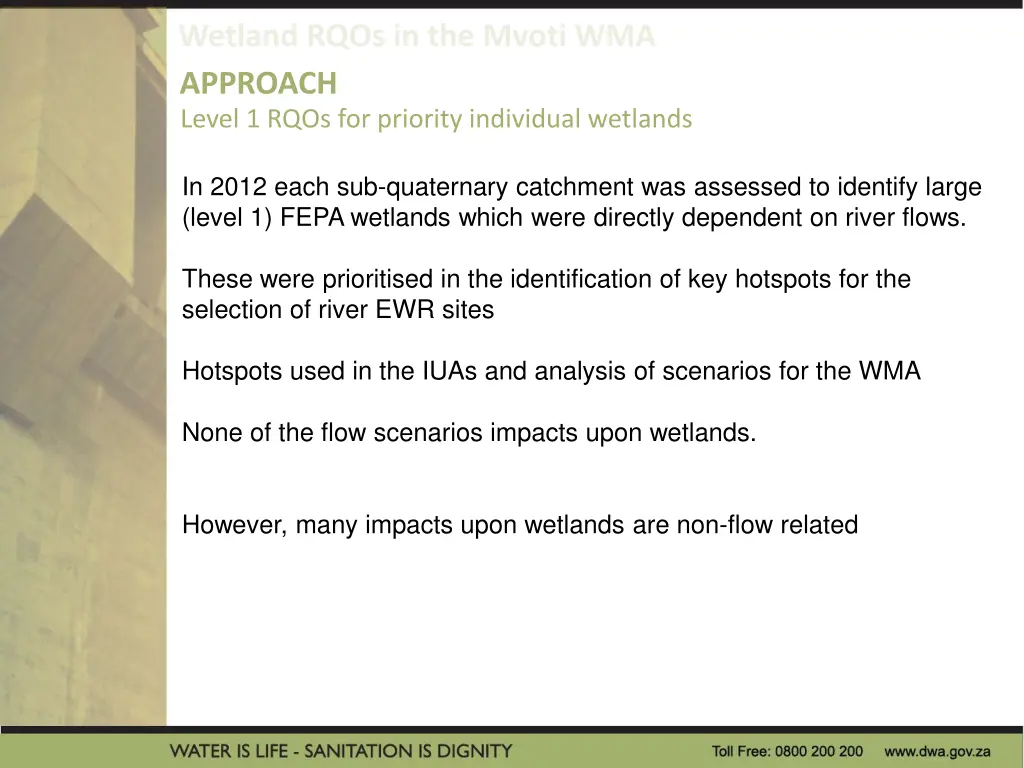 Wetland RQOs in the Mvoti WMA

APPROACH
Level 1 RQOs for priority individual wetlands

In 2012 each sub-quaternary catchment was assessed to identify large (level 1) FEPA wetlands which were directly dependent on river flows.

These were prioritised in the identification of key hotspots for the selection of river EWR sites

Hotspots used in the IUAs and analysis of scenarios for the WMA

None of the flow scenarios impacts upon wetlands.

However, many impacts upon wetlands are non-flow related

WATER IS LIFE - SANITATION IS DIGNITY

Toll Free: 0800 200 200 www.dwa.gov.za